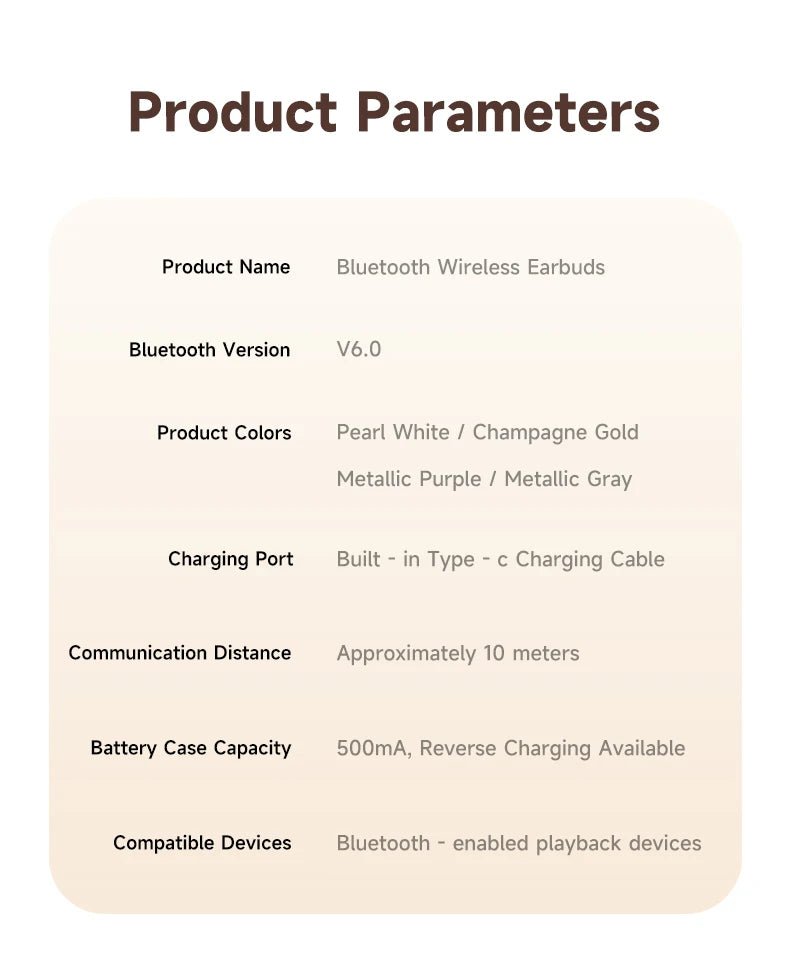 Product Parameters

| Product Name | Bluetooth Wireless Earbuds |
|---|---|
| Bluetooth Version | V6.0 |
| Product Colors | Pearl White / Champagne Gold Metallic Purple / Metallic Gray |
| Charging Port | Built - in Type - c Charging Cable |
| Communication Distance | Approximately 10 meters |
| Battery Case Capacity | 500mA, Reverse Charging Available |
| Compatible Devices | Bluetooth - enabled playback devices |